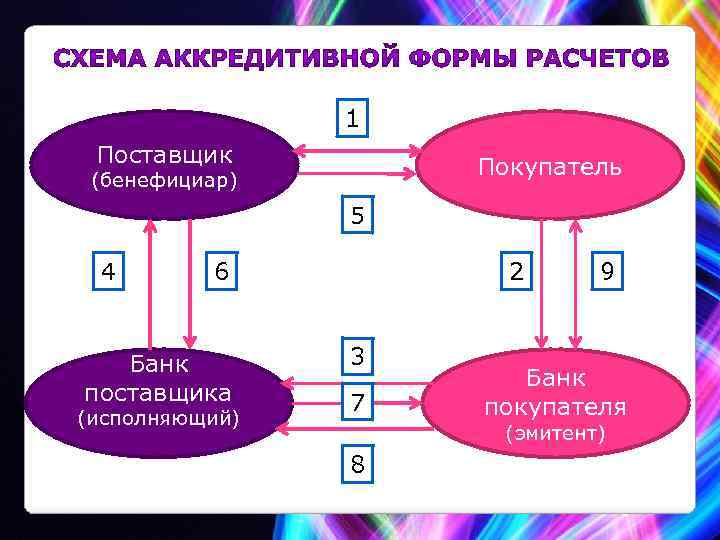 СХЕМА АККРЕДИТИВНОЙ ФОРМЫ РАСЧЕТОВ

1

Поставщик (бенефициар)

Покупатель

5

4

6

2

9

3

Банк поставщика (исполняющий)

7

Банк покупателя (эмитент)

8